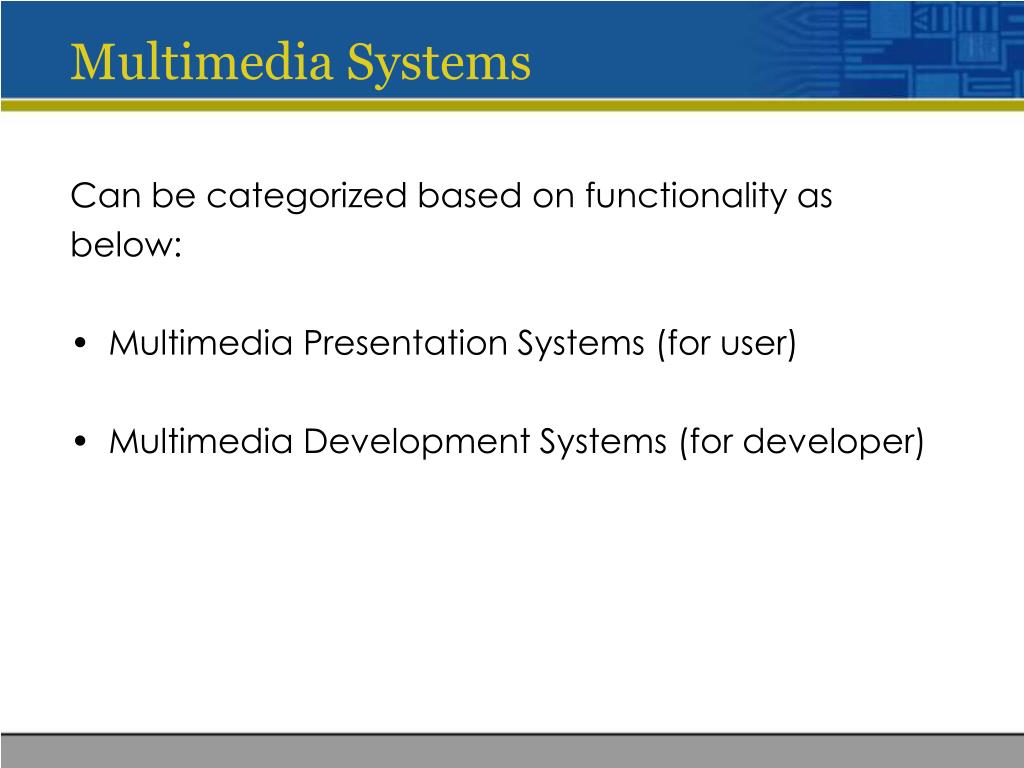 Multimedia Systems

Can be categorized based on functionality as below:

• Multimedia Presentation Systems (for user)

• Multimedia Development Systems (for developer)